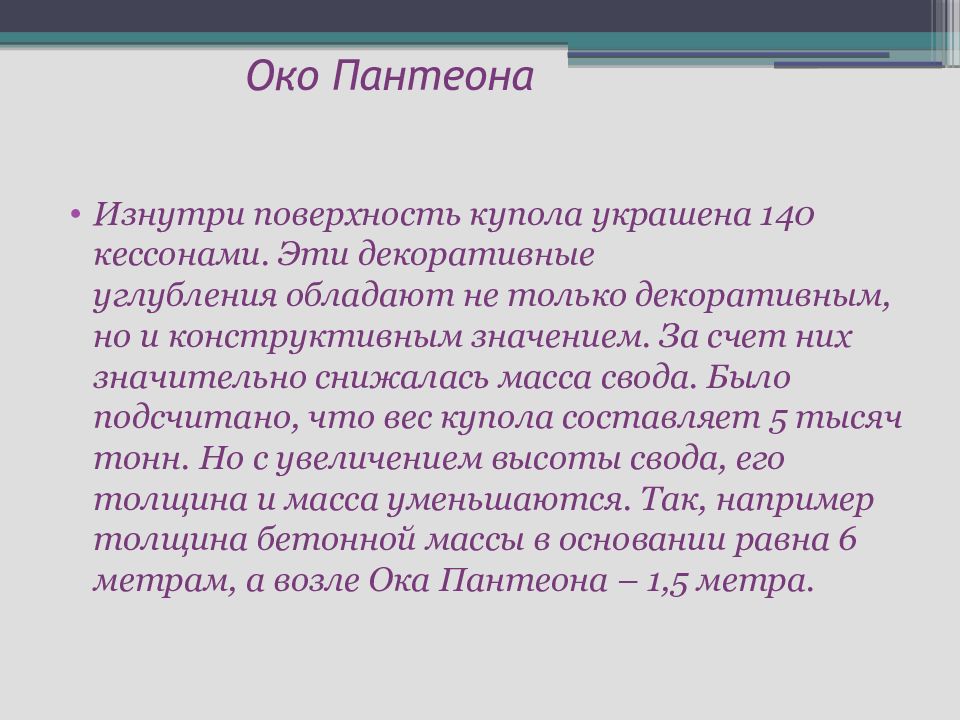 Око Пантеона

• Изнутри поверхность купола украшена 140 кессонами. Эти декоративные углубления обладают не только декоративным, но и конструктивным значением. За счет них значительно снижалась масса свода. Было подсчитано, что вес купола составляет 5 тысяч тонн. Но с увеличением высоты свода, его толщина и масса уменьшаются. Так, например толщина бетонной массы в основании равна 6 метрам, а возле Ока Пантеона – 1,5 метра.